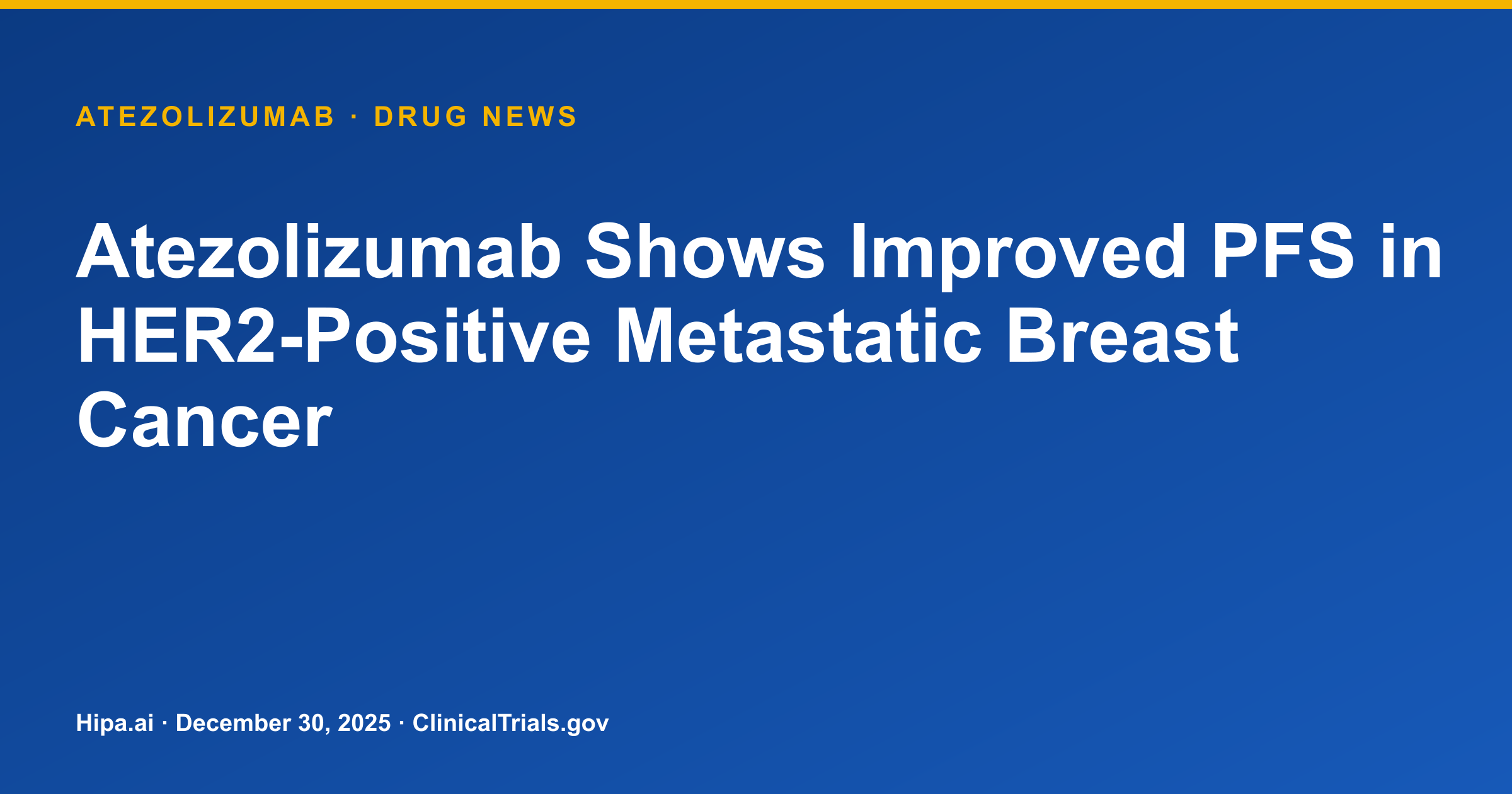 ATEZOLIZUMAB · DRUG NEWS

Atezolizumab Shows Improved PFS in HER2-Positive Metastatic Breast Cancer

Hipa.ai · December 30, 2025 · ClinicalTrials.gov